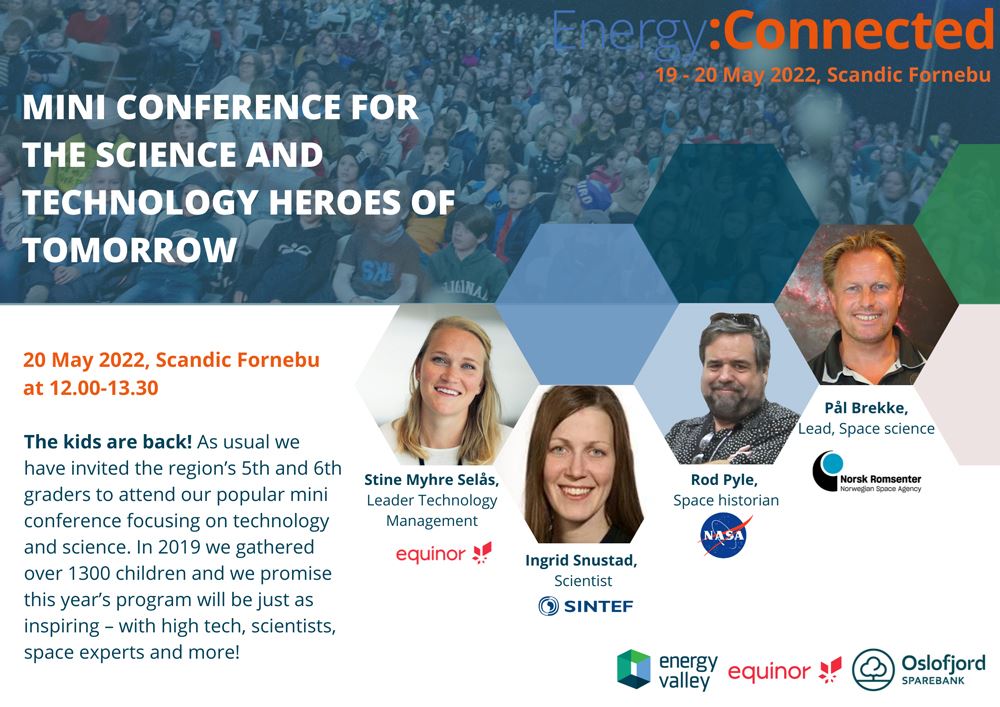 Energy:Connected
19 - 20 May 2022, Scandic Fornebu

MINI CONFERENCE FOR THE SCIENCE AND TECHNOLOGY HEROES OF TOMORROW

20 May 2022, Scandic Fornebu at 12.00-13.30

The kids are back! As usual we have invited the region's 5th and 6th graders to attend our popular mini conference focusing on technology and science. In 2019 we gathered over 1300 children and we promise this year's program will be just as inspiring – with high tech, scientists, space experts and more!

Stine Myhre Selås, Leader Technology Management
equinor

Ingrid Snustad, Scientist
SINTEF

Rod Pyle, Space historian
NASA

Pål Brekke, Lead, Space science
Norsk Romsenter
Norwegian Space Agency

energy valley
equinor
Oslofjord SPAREBANK